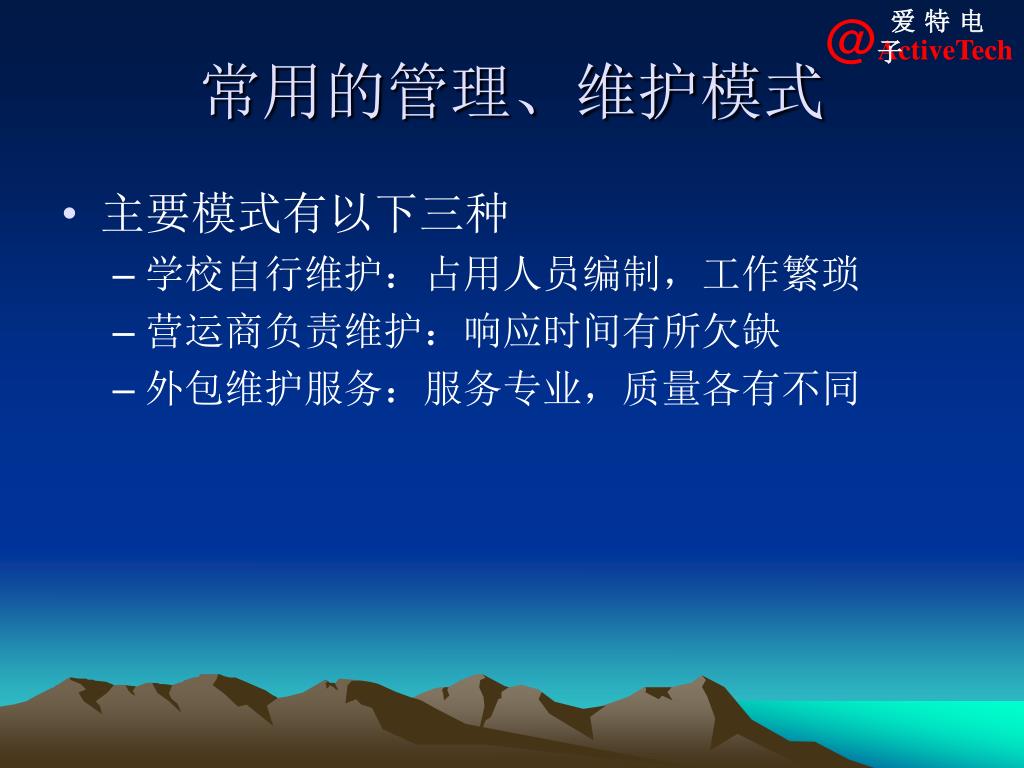 @ 爱特电子 ActiveTech

常用的管理、维护模式

• 主要模式有以下三种
– 学校自行维护：占用人员编制，工作繁琐
– 营运商负责维护：响应时间有所欠缺
– 外包维护服务：服务专业，质量各有不同